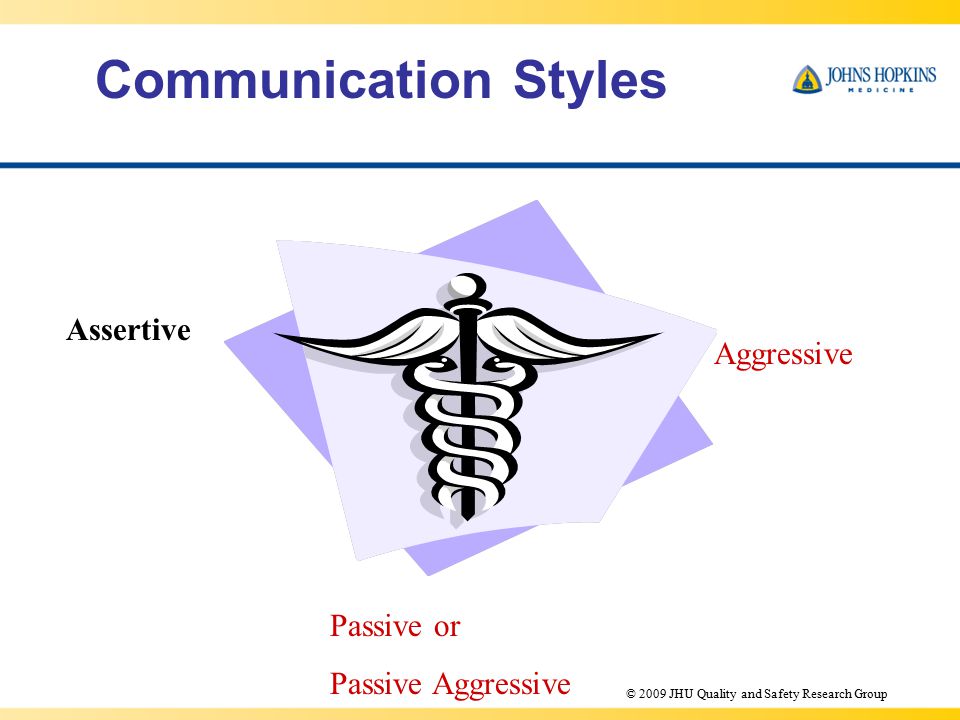 Communication Styles

JOHNS HOPKINS
MEDICINE

Assertive

Aggressive

Passive or

Passive Aggressive

© 2009 JHU Quality and Safety Research Group